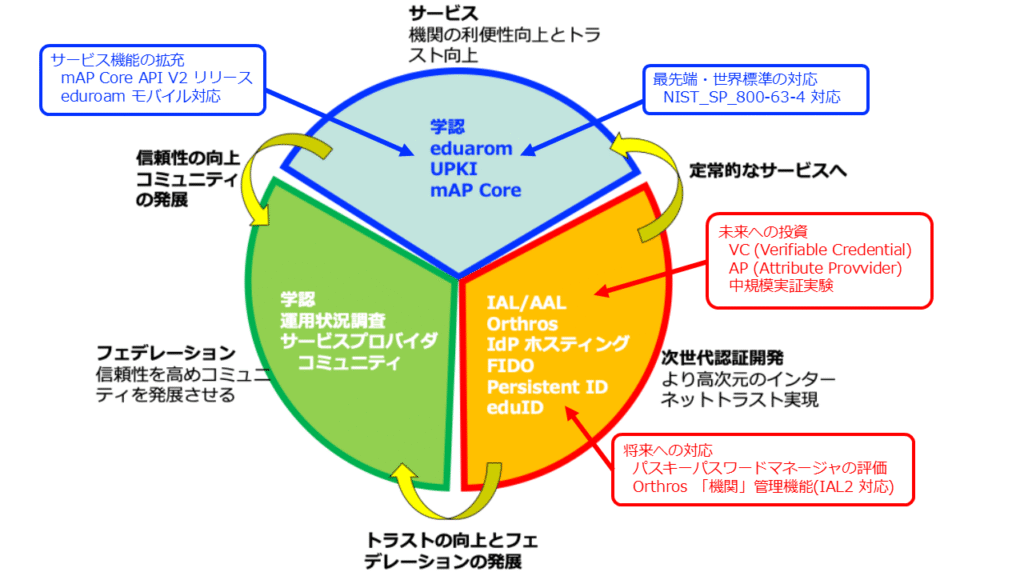 サービス
機関の利便性向上とトラスト向上

サービス機能の拡充
mAP Core API V2 リリース
eduroam モバイル対応

最先端・世界標準の対応
NIST_SP_800-63-4 対応

学認
eduarom
UPKI
mAP Core

信頼性の向上
コミュニティの発展

定常的なサービスへ

未来への投資
VC (Verifiable Credential)
AP (Attribute Provvider)
中規模実証実験

学認
運用状況調査
サービスプロバイダ
コミュニティ

IAL/AAL
Orthros
IdP ホスティング
FIDO
Persistent ID
eduID

フェデレーション
信頼性を高めコミュニティを発展させる

次世代認証開発
より高次元のインターネットトラスト実現

将来への対応
パスキーパスワードマネージャの評価
Orthros 「機関」管理機能(IAL2 対応)

トラストの向上とフェデレーションの発展